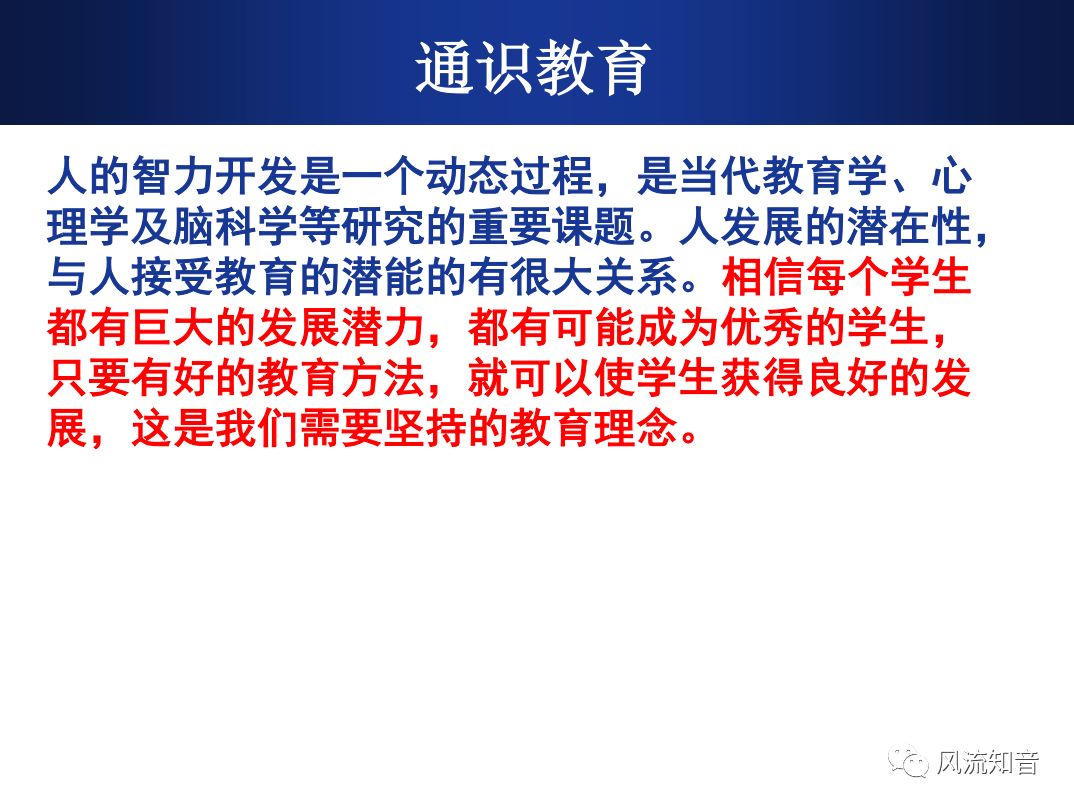 通识教育

人的智力开发是一个动态过程，是当代教育学、心理学及脑科学等研究的重要课题。人发展的潜在性，与人接受教育的潜能的有很大关系。相信每个学生都有巨大的发展潜力，都有可能成为优秀的学生，只要有好的教育方法，就可以使学生获得良好的发展，这是我们需要坚持的教育理念。

风流知音